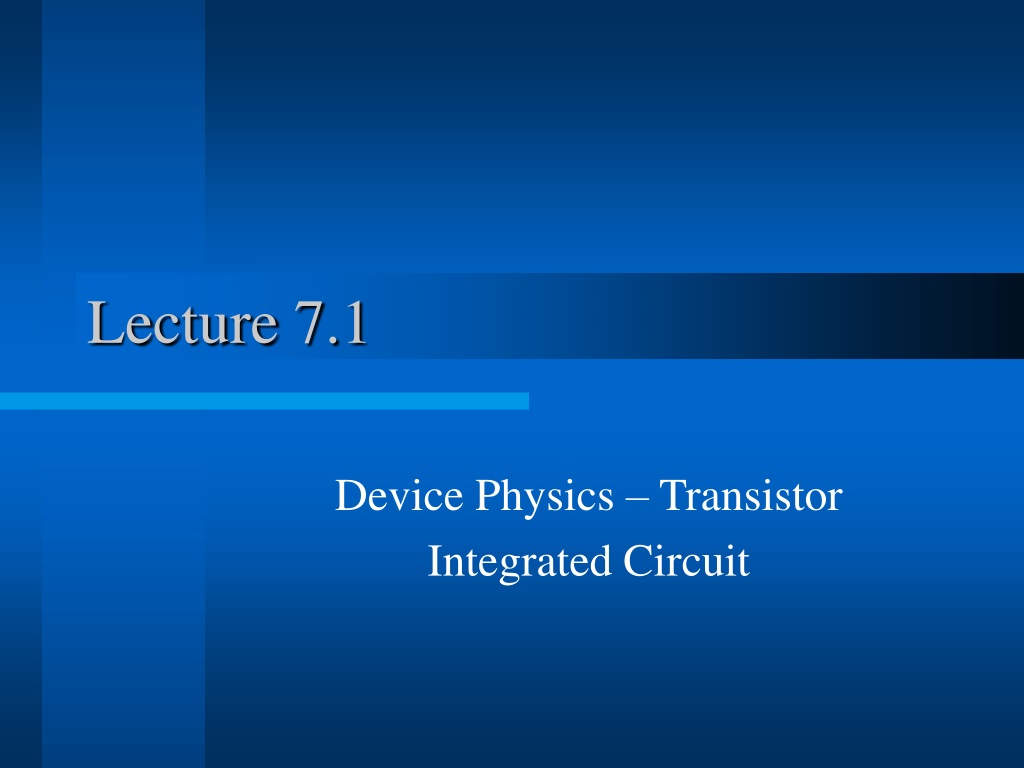 Lecture 7.1

Device Physics – Transistor
Integrated Circuit